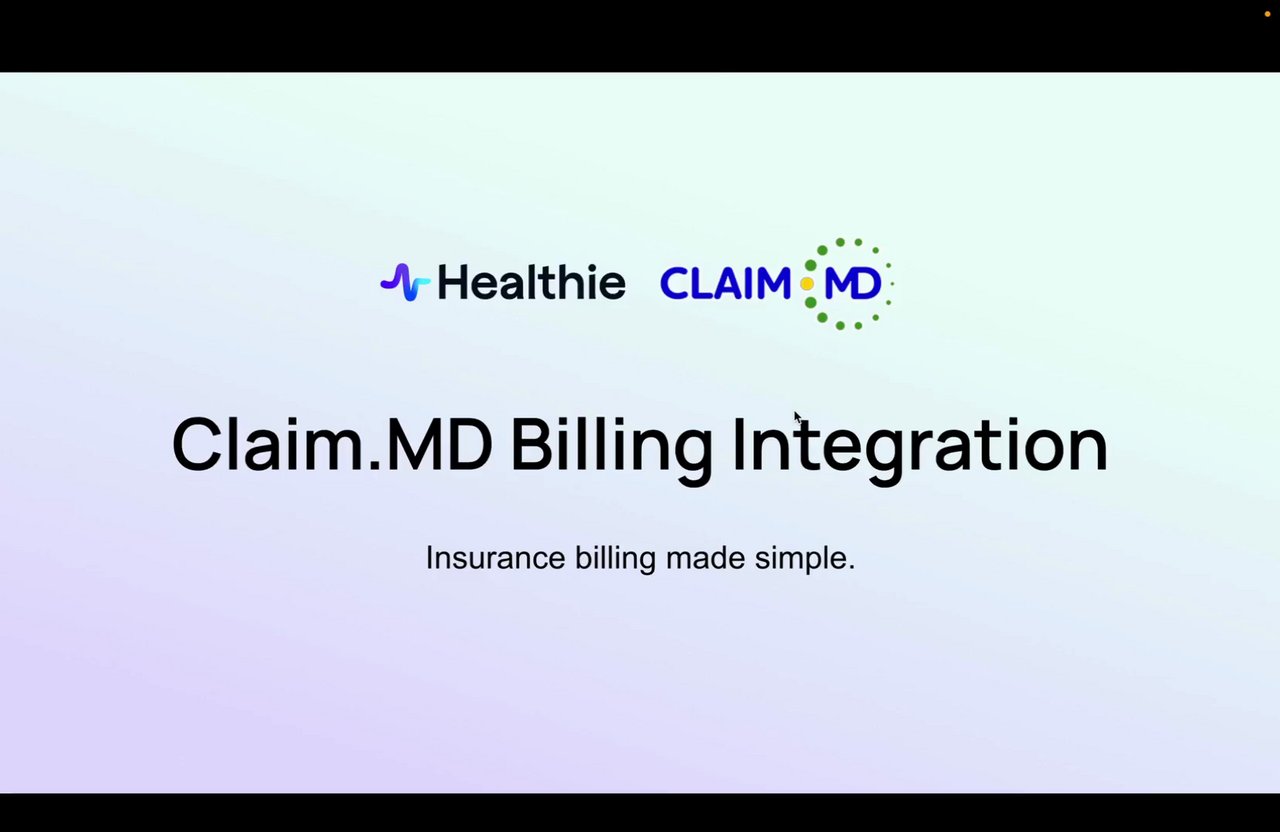 Healthie CLAIM MD

Claim.MD Billing Integration

Insurance billing made simple.